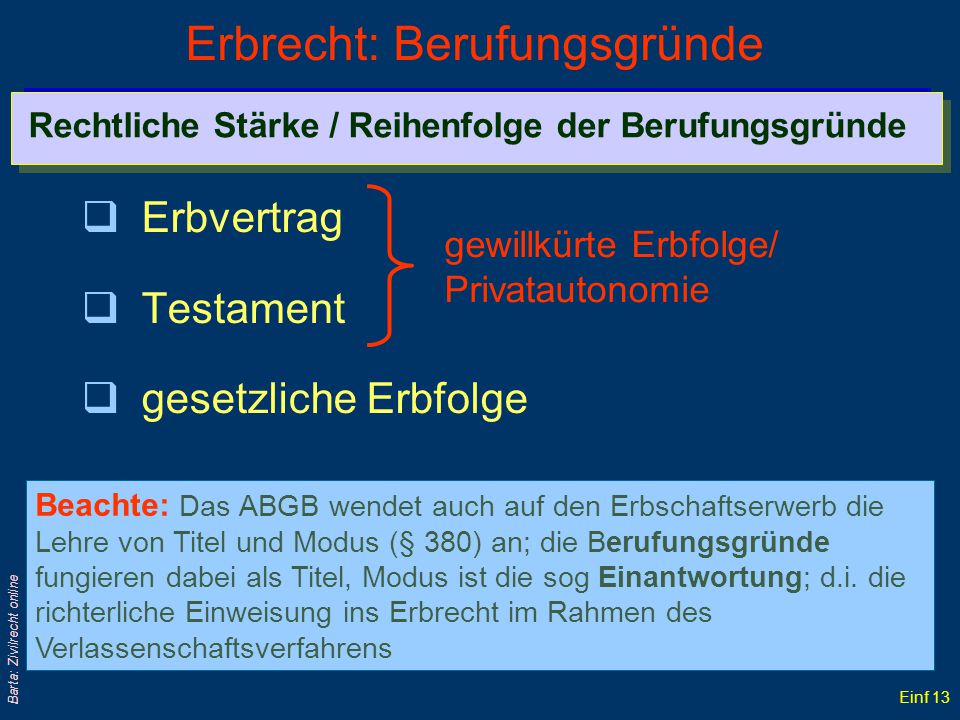 Erbrecht: Berufungsgründe

Rechtliche Stärke / Reihenfolge der Berufungsgründe

❑ Erbvertrag

❑ Testament

gewillkürte Erbfolge/ Privatautonomie

❑ gesetzliche Erbfolge

Beachte: Das ABGB wendet auch auf den Erbschaftserwerb die Lehre von Titel und Modus (§ 380) an; die Berufungsgründe fungieren dabei als Titel, Modus ist die sog Einantwortung; d.i. die richterliche Einweisung ins Erbrecht im Rahmen des Verlassenschaftsverfahrens

Barta: Zivilrecht online

Einf 13